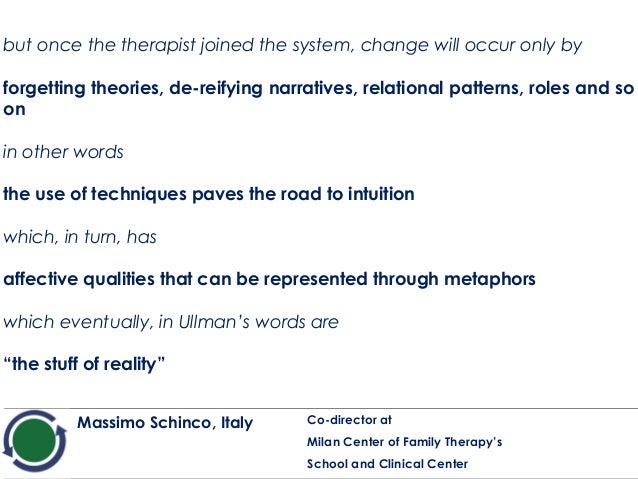 but once the therapist joined the system, change will occur only by

forgetting theories, de-reifying narratives, relational patterns, roles and so on

in other words

the use of techniques paves the road to intuition

which, in turn, has

affective qualities that can be represented through metaphors

which eventually, in Ullman's words are

"the stuff of reality"

Massimo Schinco, Italy

Co-director at
Milan Center of Family Therapy's
School and Clinical Center